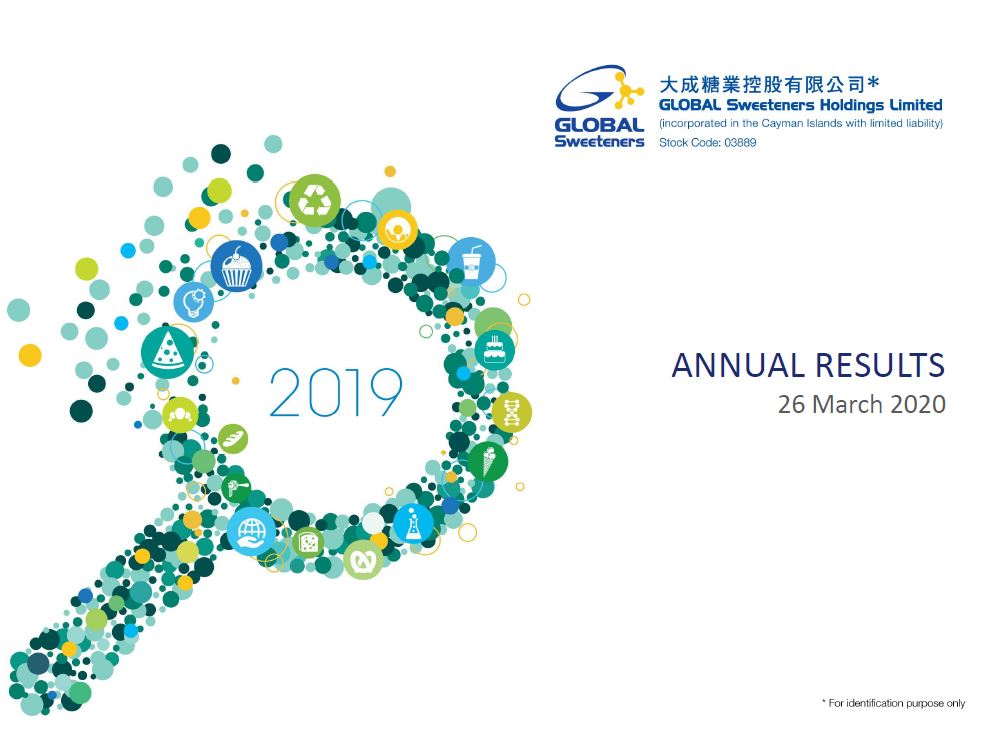 GLOBAL Sweeteners

大成糖業控股有限公司*
GLOBAL Sweeteners Holdings Limited
(incorporated in the Cayman Islands with limited liability)
Stock Code: 03889

2019

ANNUAL RESULTS
26 March 2020

* For identification purpose only